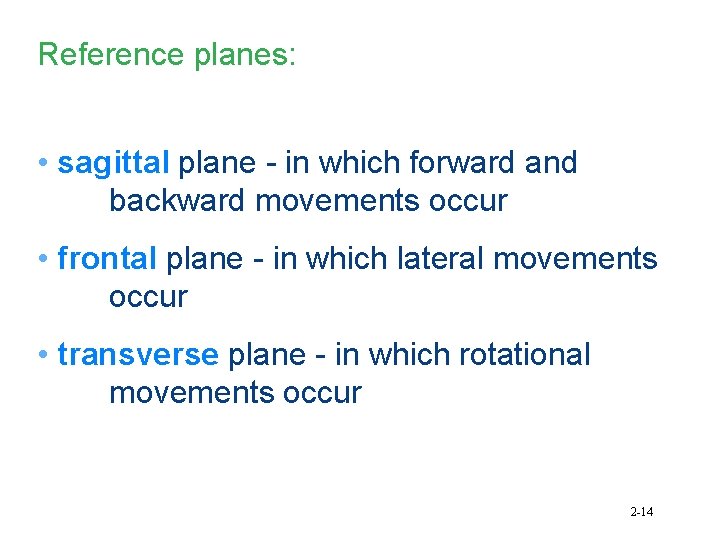 Reference planes:

• sagittal plane - in which forward and backward movements occur

• frontal plane - in which lateral movements occur

• transverse plane - in which rotational movements occur

2-14